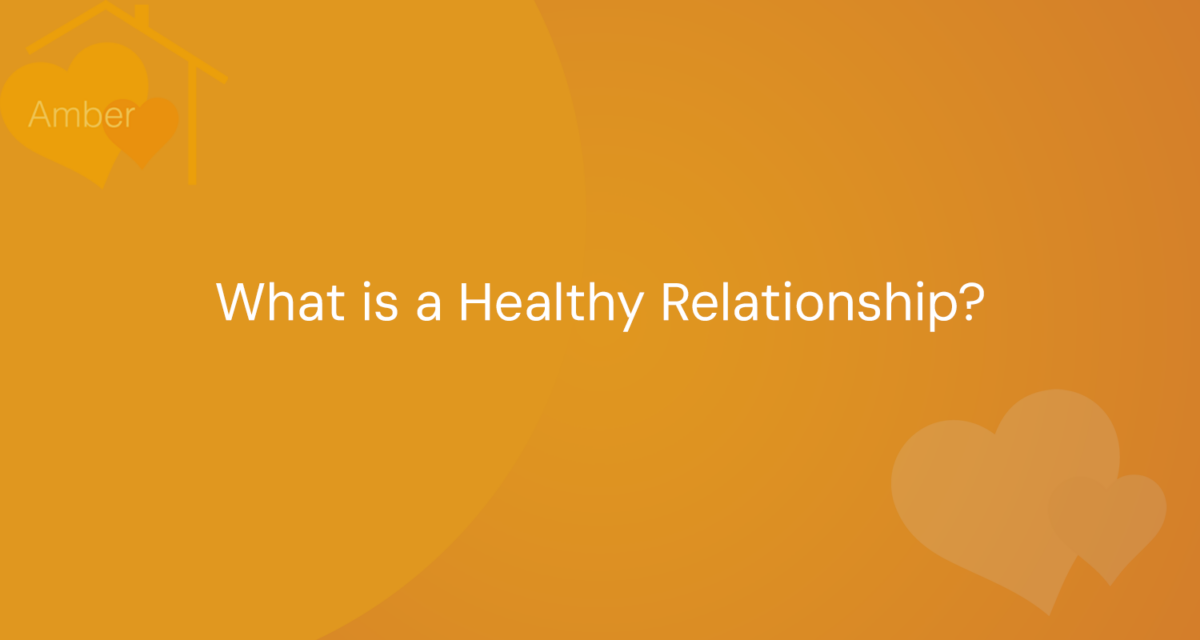 Amber

What is a Healthy Relationship?